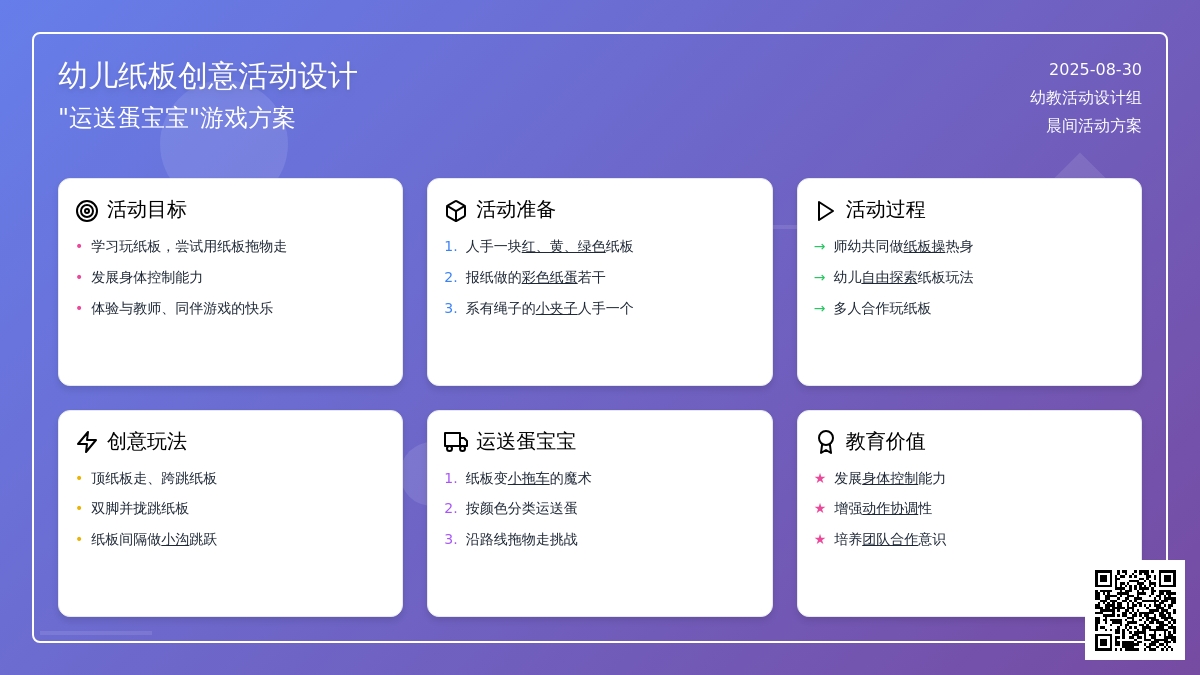 幼儿纸板创意活动设计
"运送蛋宝宝"游戏方案

2025-08-30
幼教活动设计组
晨间活动方案

活动目标
• 学习玩纸板，尝试用纸板拖物走
• 发展身体控制能力
• 体验与教师、同伴游戏的快乐

活动准备
1. 人手一块红、黄、绿色纸板
2. 报纸做的彩色纸蛋若干
3. 系有绳子的小夹子人手一个

活动过程
→ 师幼共同做纸板操热身
→ 幼儿自由探索纸板玩法
→ 多人合作玩纸板

创意玩法
• 顶纸板走、跨跳纸板
• 双脚并拢跳纸板
• 纸板间隔做小沟跳跃

运送蛋宝宝
1. 纸板变小拖车的魔术
2. 按颜色分类运送蛋
3. 沿路线拖物走挑战

教育价值
★ 发展身体控制能力
★ 增强动作协调性
★ 培养团队合作意识